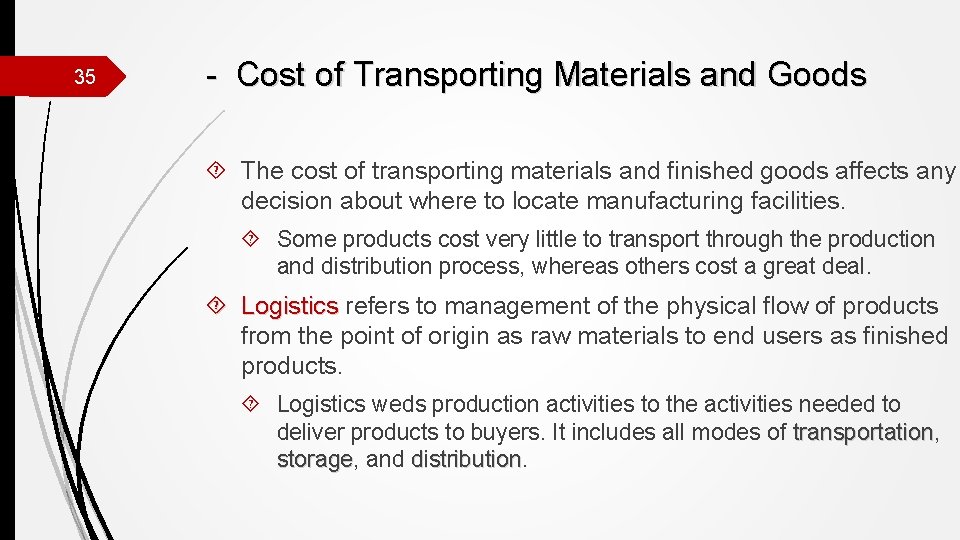 35

- Cost of Transporting Materials and Goods

The cost of transporting materials and finished goods affects any decision about where to locate manufacturing facilities.

Some products cost very little to transport through the production and distribution process, whereas others cost a great deal.

Logistics refers to management of the physical flow of products from the point of origin as raw materials to end users as finished products.

Logistics weds production activities to the activities needed to deliver products to buyers. It includes all modes of transportation, storage, and distribution.